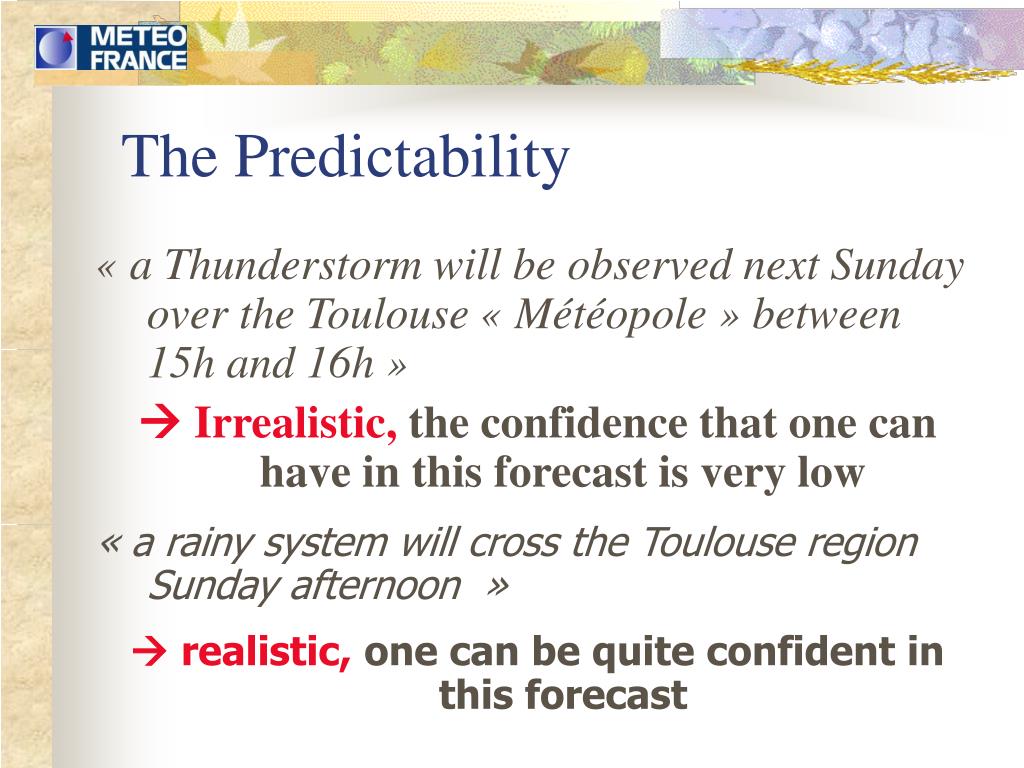 METEO FRANCE

The Predictability

« a Thunderstorm will be observed next Sunday over the Toulouse « Météopole » between 15h and 16h »

→ Irrealistic, the confidence that one can have in this forecast is very low

« a rainy system will cross the Toulouse region Sunday afternoon »

→ realistic, one can be quite confident in this forecast